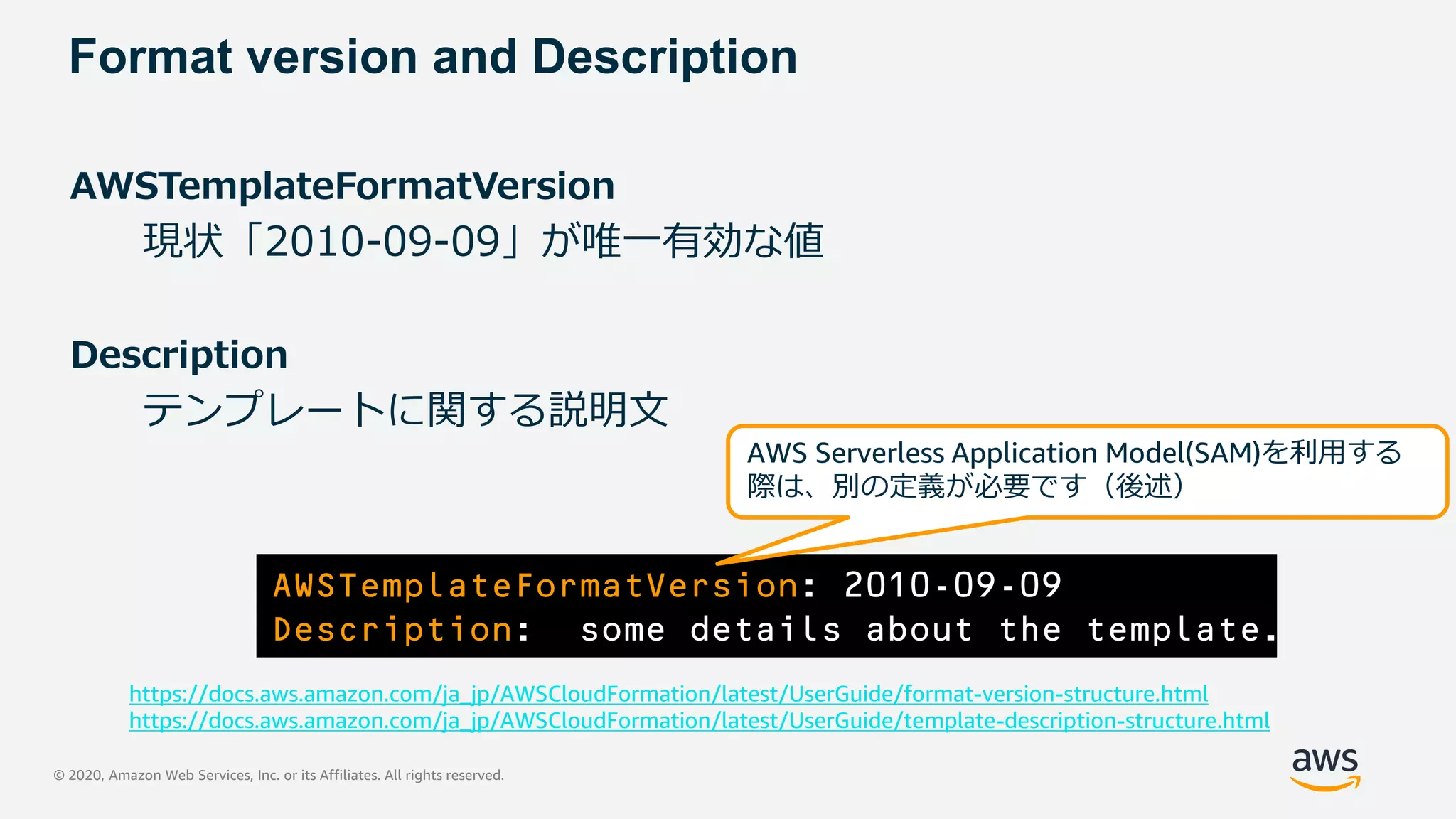 Format version and Description

AWSTemplateFormatVersion

現状「2010-09-09」が唯一有効な値

Description

テンプレートに関する説明文

AWS Serverless Application Model(SAM)を利用する際は、別の定義が必要です（後述）

AWSTemplateFormatVersion: 2010-09-09
Description: some details about the template.

https://docs.aws.amazon.com/ja_jp/AWSCloudFormation/latest/UserGuide/format-version-structure.html
https://docs.aws.amazon.com/ja_jp/AWSCloudFormation/latest/UserGuide/template-description-structure.html

© 2020, Amazon Web Services, Inc. or its Affiliates. All rights reserved.

aws